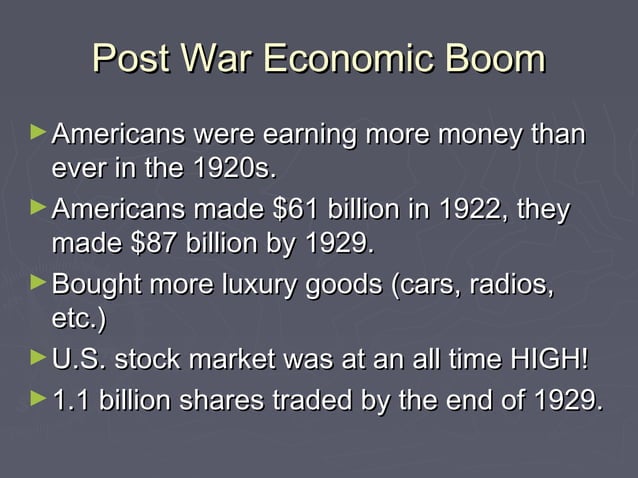 Post War Economic Boom

► Americans were earning more money than ever in the 1920s.

► Americans made \$61 billion in 1922, they made \$87 billion by 1929.

► Bought more luxury goods (cars, radios, etc.)

► U.S. stock market was at an all time HIGH!

► 1.1 billion shares traded by the end of 1929.